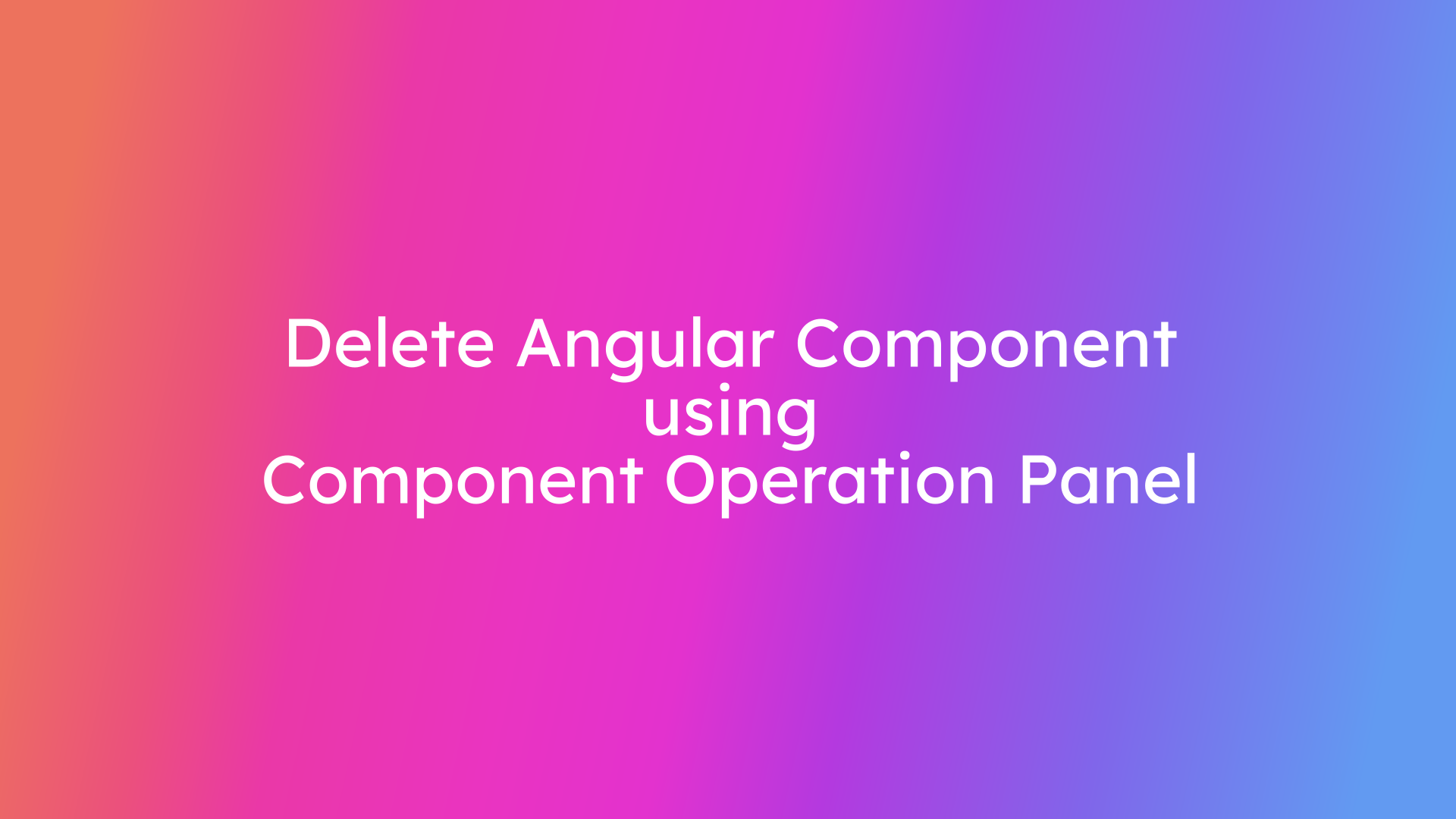 Delete Angular Component
using
Component Operation Panel